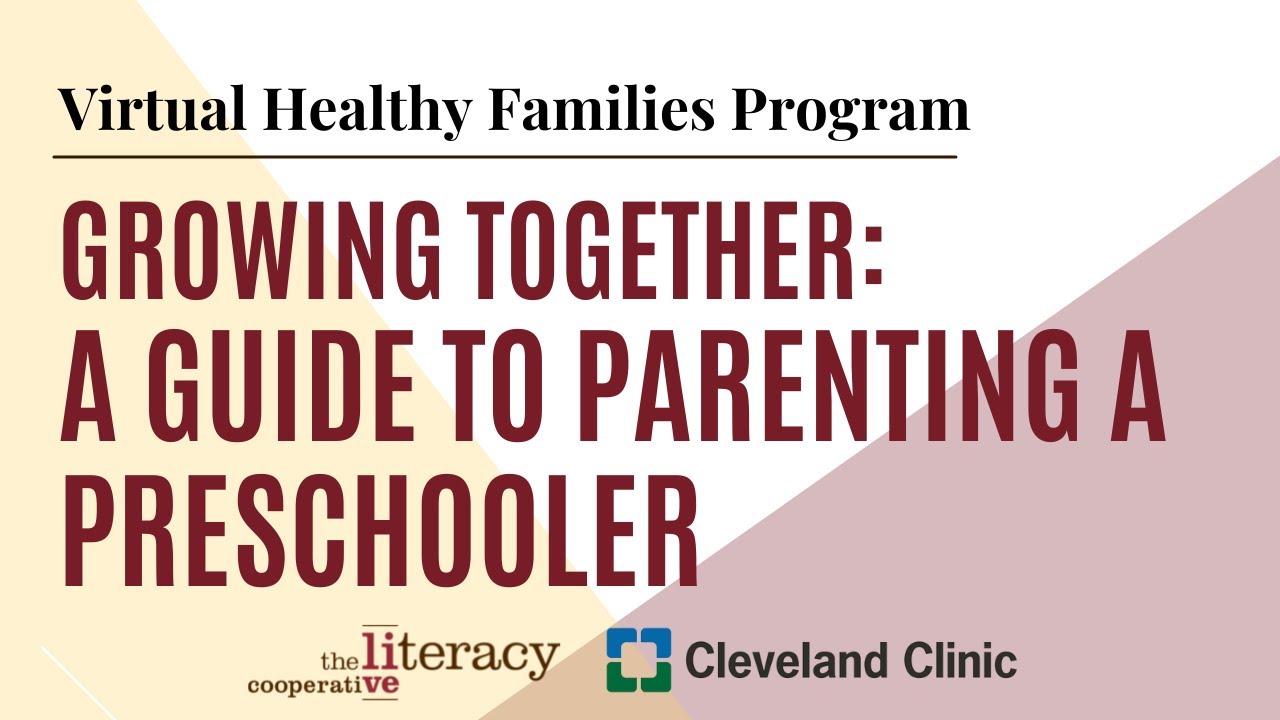 Virtual Healthy Families Program

GROWING TOGETHER:
A GUIDE TO PARENTING A PRESCHOOLER

the literacy cooperative

Cleveland Clinic